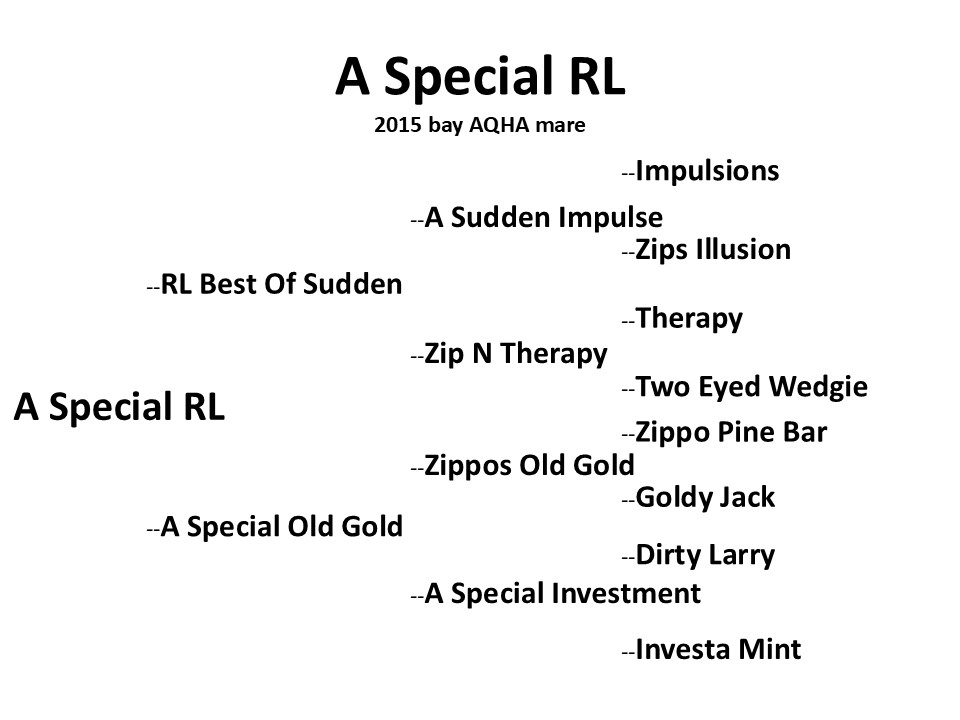 A Special RL
2015 bay AQHA mare

--Impulsions
--A Sudden Impulse
--Zips Illusion
--RL Best Of Sudden
--Therapy
--Zip N Therapy
--Two Eyed Wedgie
A Special RL
--Zippo Pine Bar
--Zippos Old Gold
--Goldy Jack
--A Special Old Gold
--Dirty Larry
--A Special Investment
--Investa Mint